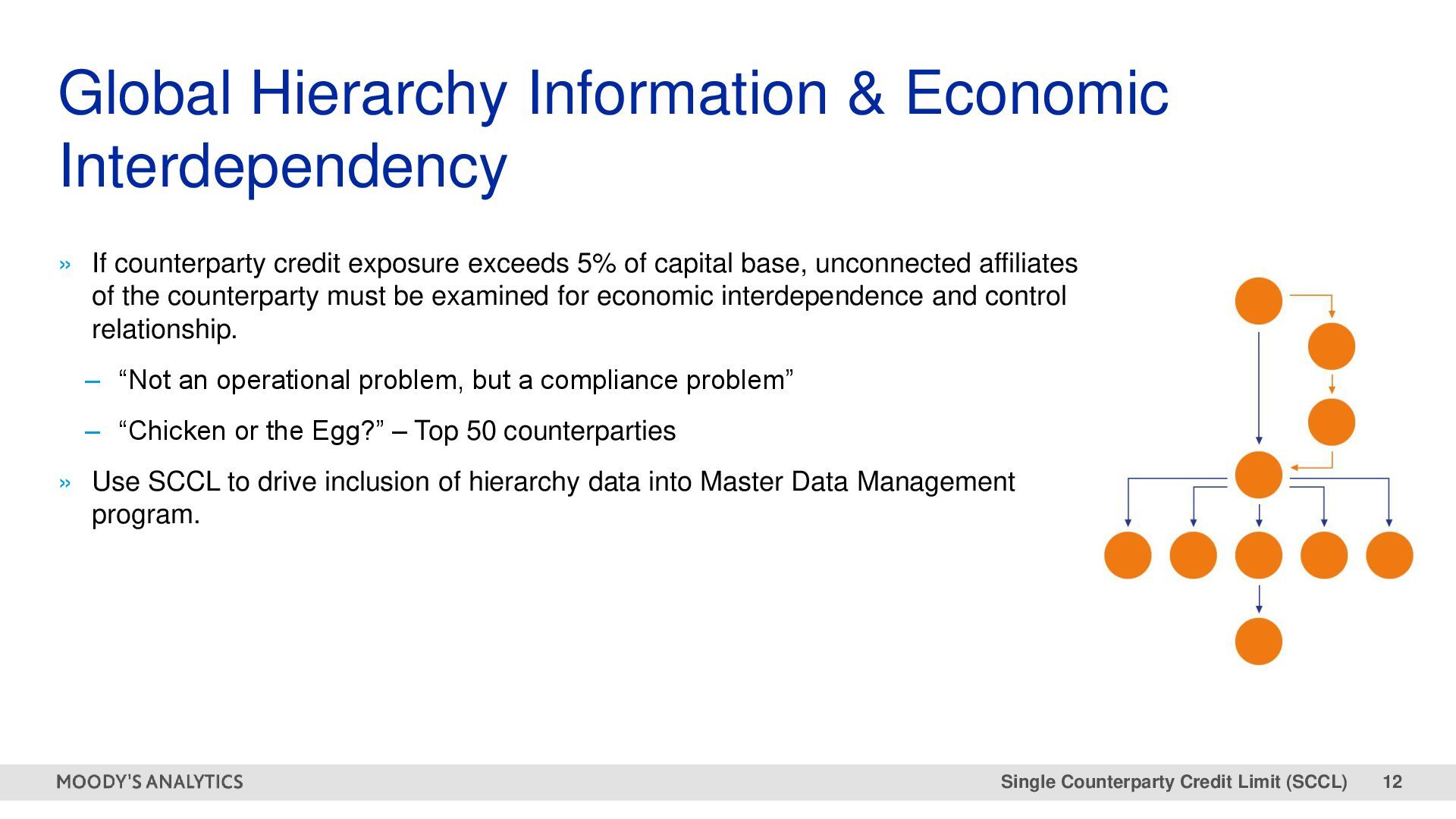 Global Hierarchy Information & Economic Interdependency

» If counterparty credit exposure exceeds 5% of capital base, unconnected affiliates of the counterparty must be examined for economic interdependence and control relationship.

– “Not an operational problem, but a compliance problem”

– “Chicken or the Egg?” – Top 50 counterparties

» Use SCCL to drive inclusion of hierarchy data into Master Data Management program.

MOODY'S ANALYTICS

Single Counterparty Credit Limit (SCCL) 12